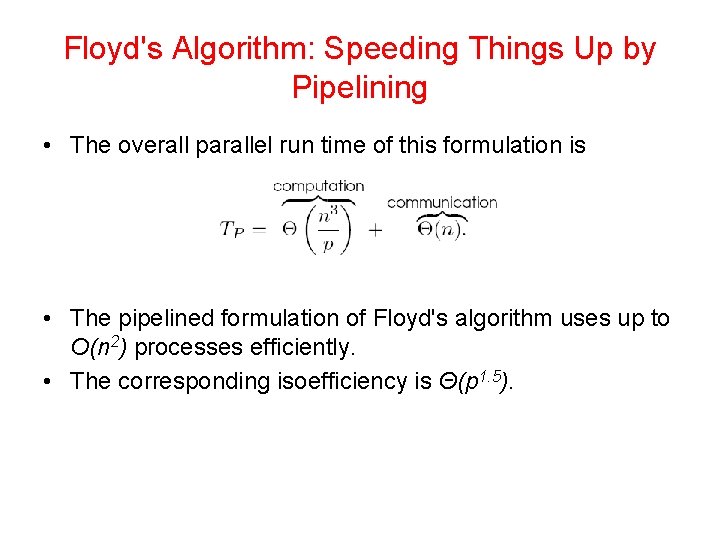 Floyd's Algorithm: Speeding Things Up by Pipelining

• The overall parallel run time of this formulation is

$T_P = \overbrace{\Theta\left(\frac{n^3}{p}\right)}^{\text{computation}} + \overbrace{\Theta(n)}^{\text{communication}}.$

• The pipelined formulation of Floyd's algorithm uses up to $O(n^2)$ processes efficiently.
• The corresponding isoefficiency is $\Theta(p^{1.5})$.